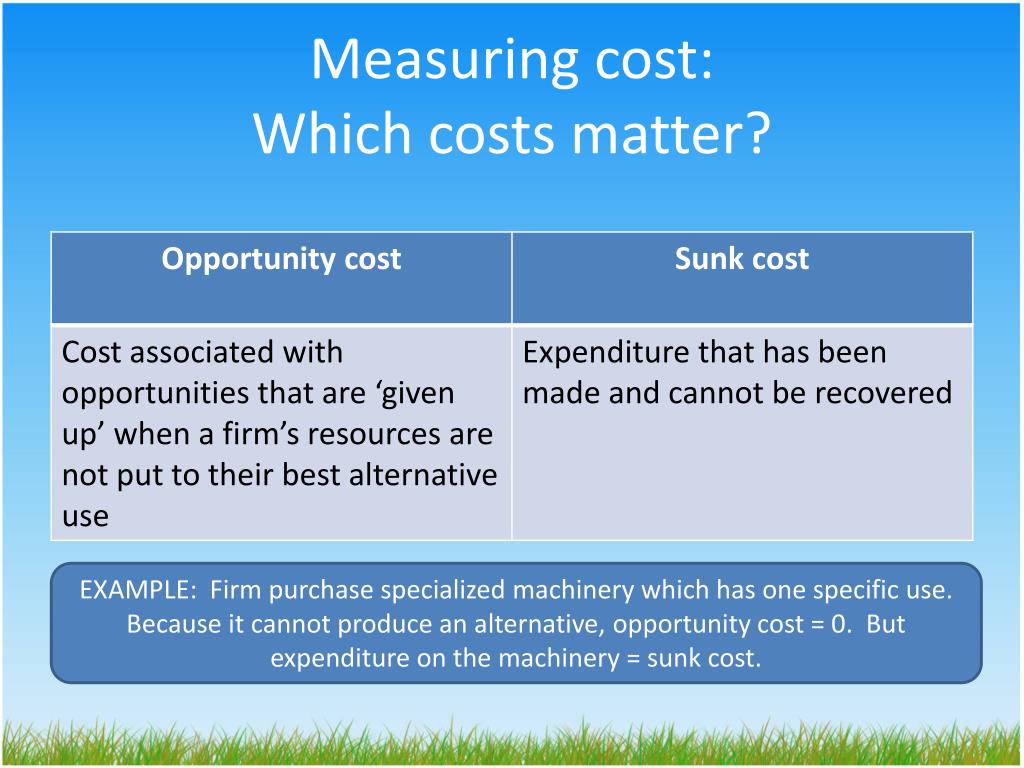 Measuring cost:
Which costs matter?

| Opportunity cost | Sunk cost |
|---|---|
| Cost associated with opportunities that are ‘given up’ when a firm’s resources are not put to their best alternative use | Expenditure that has been made and cannot be recovered |

EXAMPLE: Firm purchase specialized machinery which has one specific use. Because it cannot produce an alternative, opportunity cost = 0. But expenditure on the machinery = sunk cost.